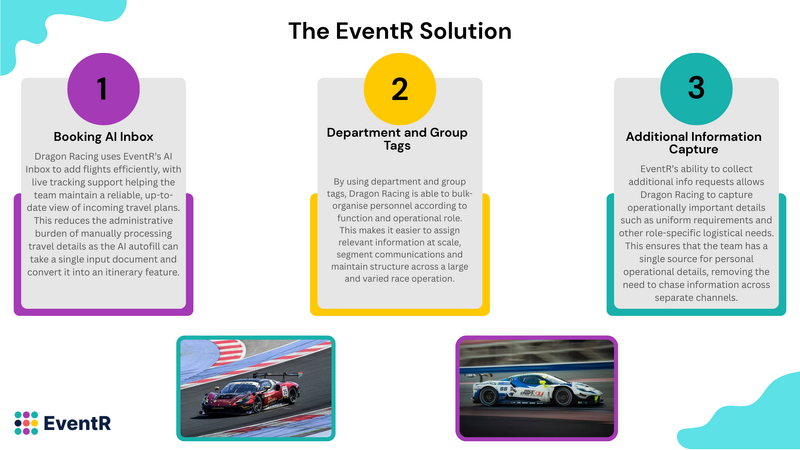 The EventR Solution

1

Booking AI Inbox

Dragon Racing uses EventR's AI Inbox to add flights efficiently, with live tracking support helping the team maintain a reliable, up-to-date view of incoming travel plans. This reduces the administrative burden of manually processing travel details as the AI autofill can take a single input document and convert it into an itinerary feature.

2

Department and Group Tags

By using department and group tags, Dragon Racing is able to bulk-organise personnel according to function and operational role. This makes it easier to assign relevant information at scale, segment communications and maintain structure across a large and varied race operation.

3

Additional Information Capture

EventR's ability to collect additional info requests allows Dragon Racing to capture operationally important details such as uniform requirements and other role-specific logistical needs. This ensures that the team has a single source for personal operational details, removing the need to chase information across separate channels.

EventR